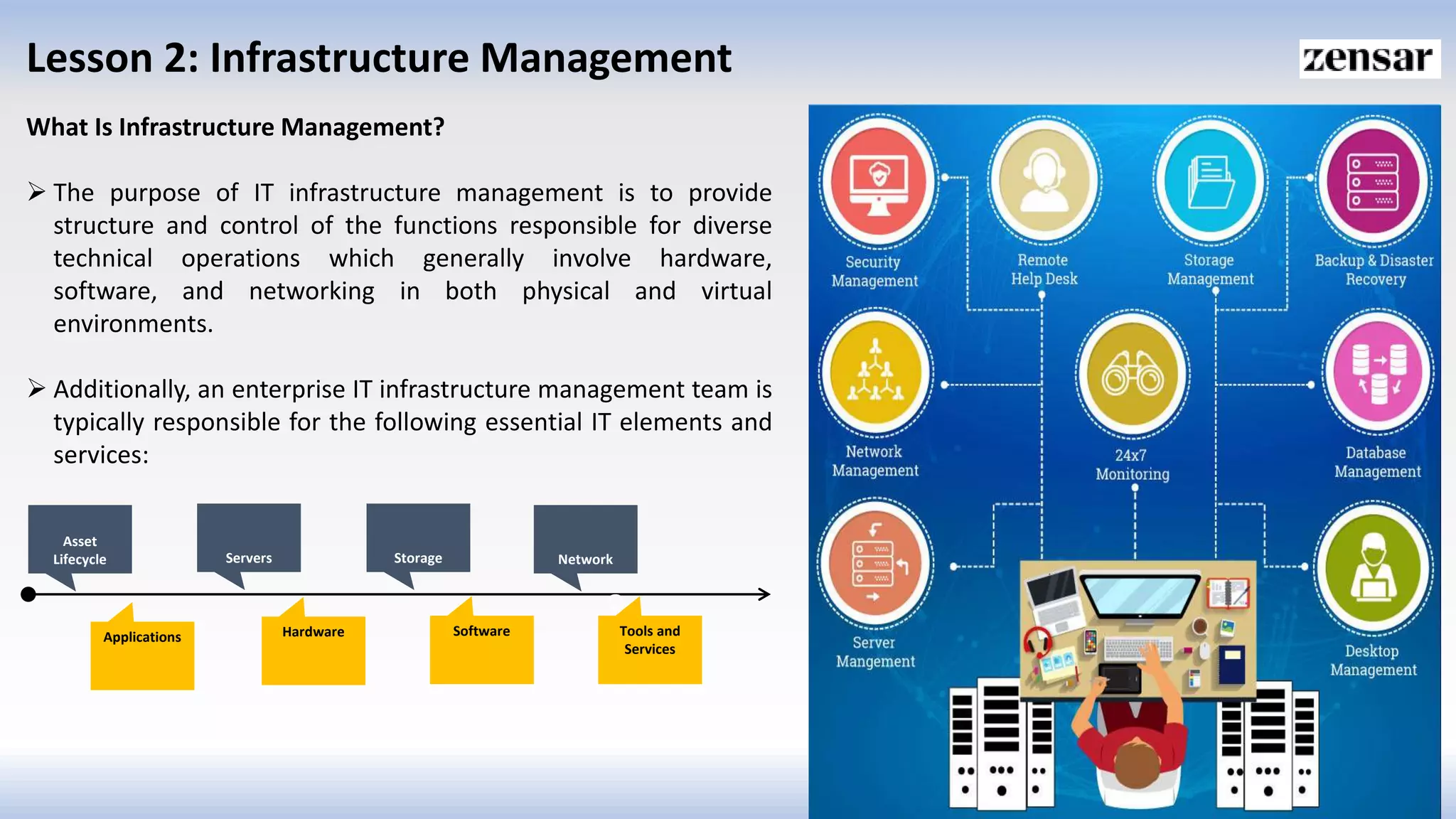 Lesson 2: Infrastructure Management

zensar

What Is Infrastructure Management?

➢ The purpose of IT infrastructure management is to provide structure and control of the functions responsible for diverse technical operations which generally involve hardware, software, and networking in both physical and virtual environments.

➢ Additionally, an enterprise IT infrastructure management team is typically responsible for the following essential IT elements and services:

Asset Lifecycle

Servers

Storage

Network

Applications

Hardware

Software

Tools and Services

Security Management

Remote Help Desk

Storage Management

Backup & Disaster Recovery

Network Management

24x7 Monitoring

Database Management

Server Mangement

Desktop Management